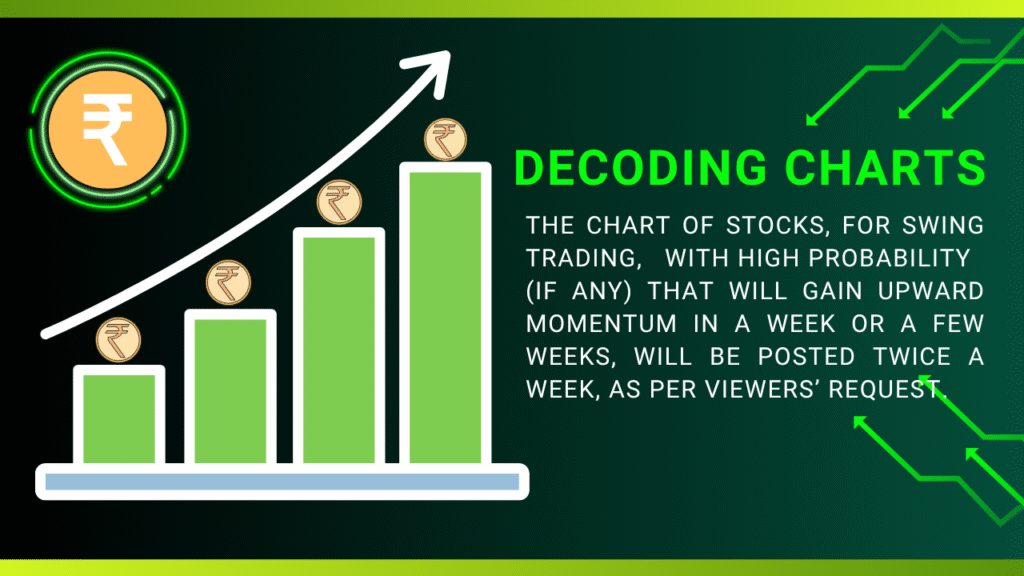 ₹

₹

₹

₹

₹

DECODING CHARTS

THE CHART OF STOCKS, FOR SWING TRADING, WITH HIGH PROBABILITY (IF ANY) THAT WILL GAIN UPWARD MOMENTUM IN A WEEK OR A FEW WEEKS, WILL BE POSTED TWICE A WEEK, AS PER VIEWERS' REQUEST.